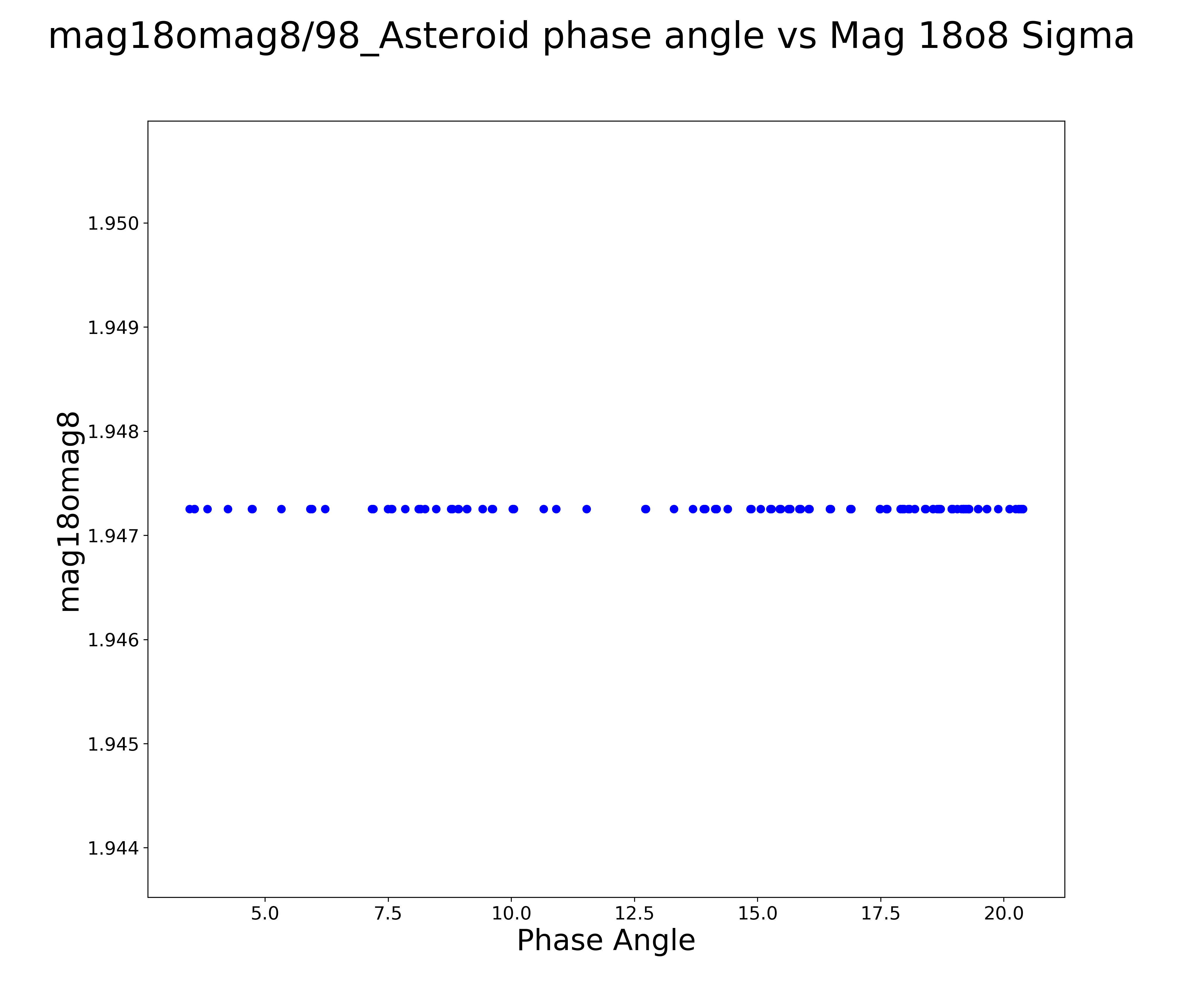 mag18omag8/98_Asteroid phase angle vs Mag 18o8 Sigma

mag18omag8

1.950
1.949
1.948
1.947
1.946
1.945
1.944

5.0
7.5
10.0
12.5
15.0
17.5
20.0

Phase Angle